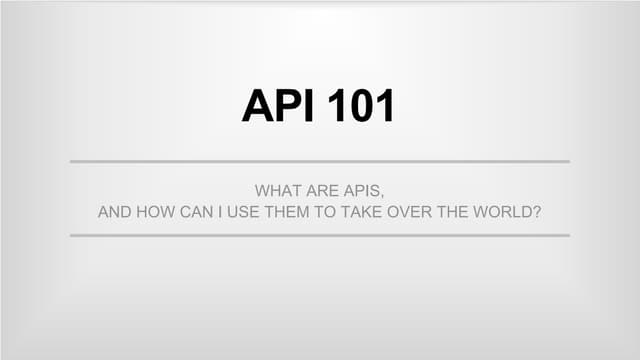 API 101

WHAT ARE APIS,
AND HOW CAN I USE THEM TO TAKE OVER THE WORLD?